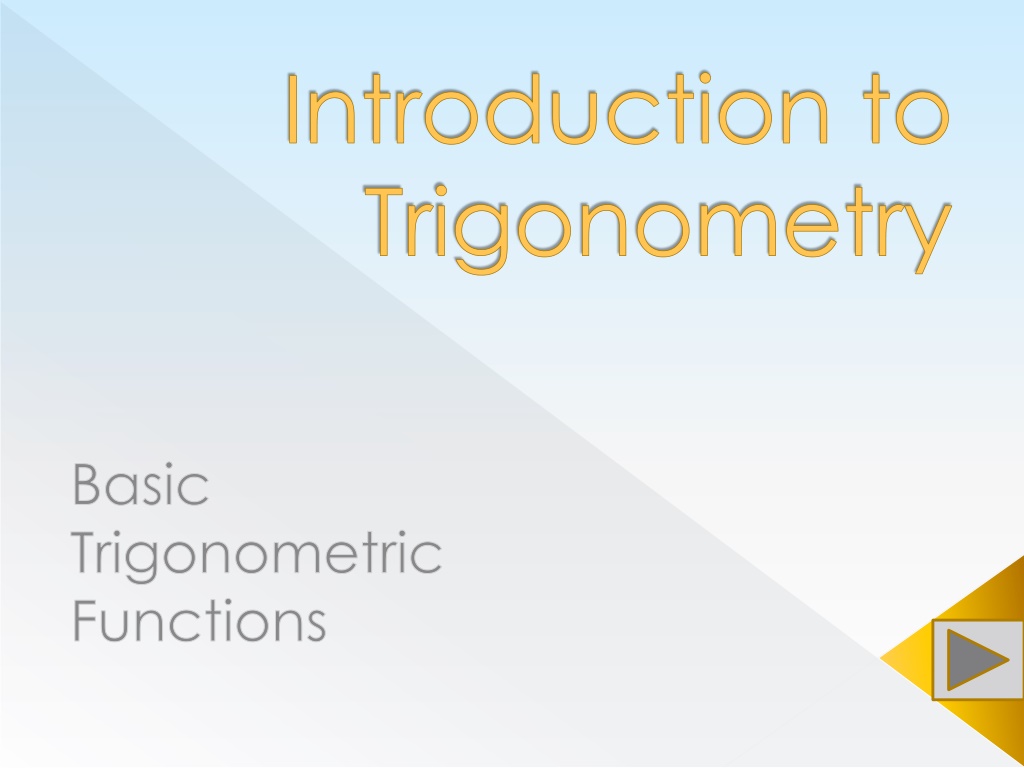 Introduction to Trigonometry

Basic Trigonometric Functions